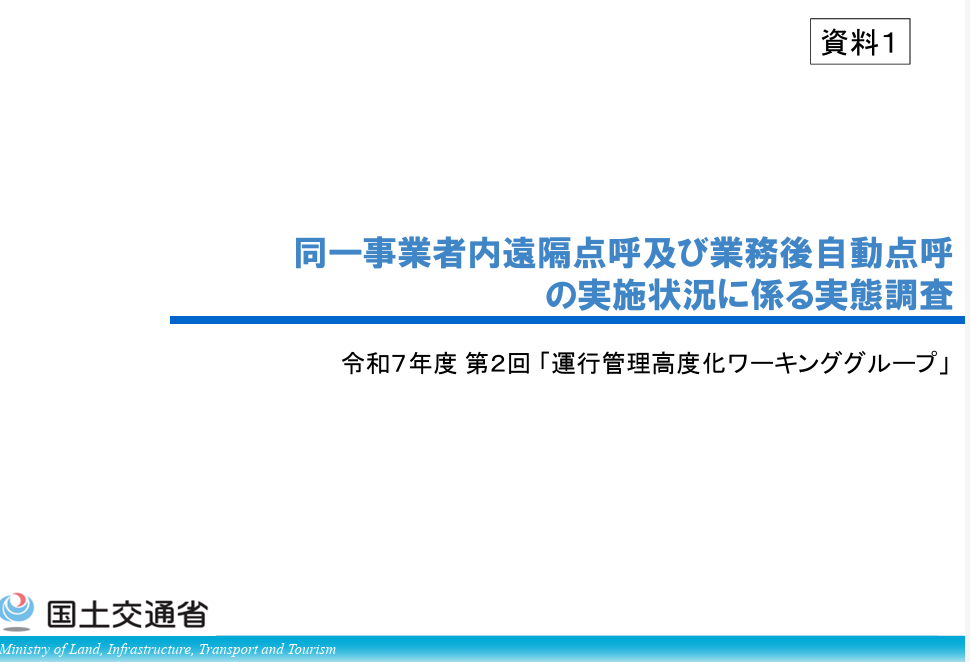 資料1

同一事業者内遠隔点呼及び業務後自動点呼の実施状況に係る実態調査

令和7年度 第2回「運行管理高度化ワーキンググループ」

国土交通省

Ministry of Land, Infrastructure, Transport and Tourism